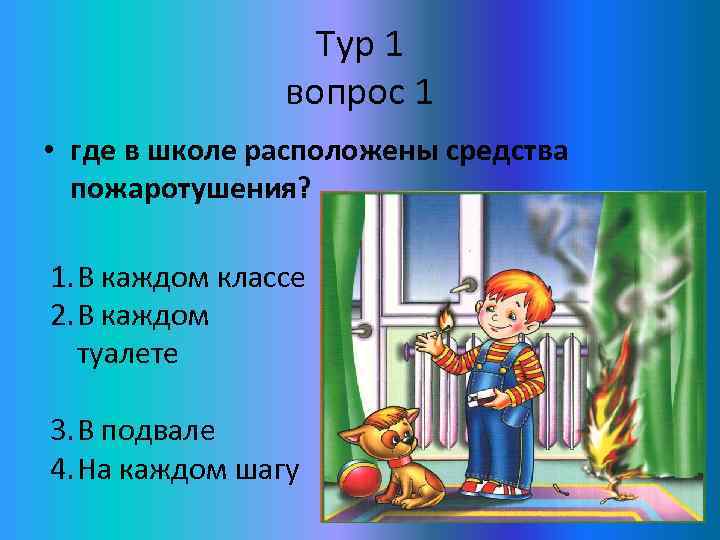 Тур 1
вопрос 1

• где в школе расположены средства пожаротушения?

1. В каждом классе
2. В каждом туалете

3. В подвале
4. На каждом шагу